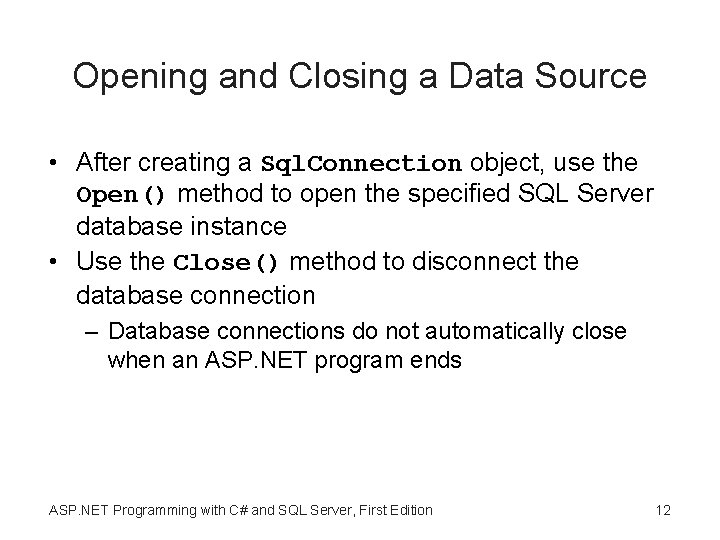 Opening and Closing a Data Source

• After creating a SqlConnection object, use the Open() method to open the specified SQL Server database instance
• Use the Close() method to disconnect the database connection
– Database connections do not automatically close when an ASP.NET program ends

ASP.NET Programming with C# and SQL Server, First Edition

12